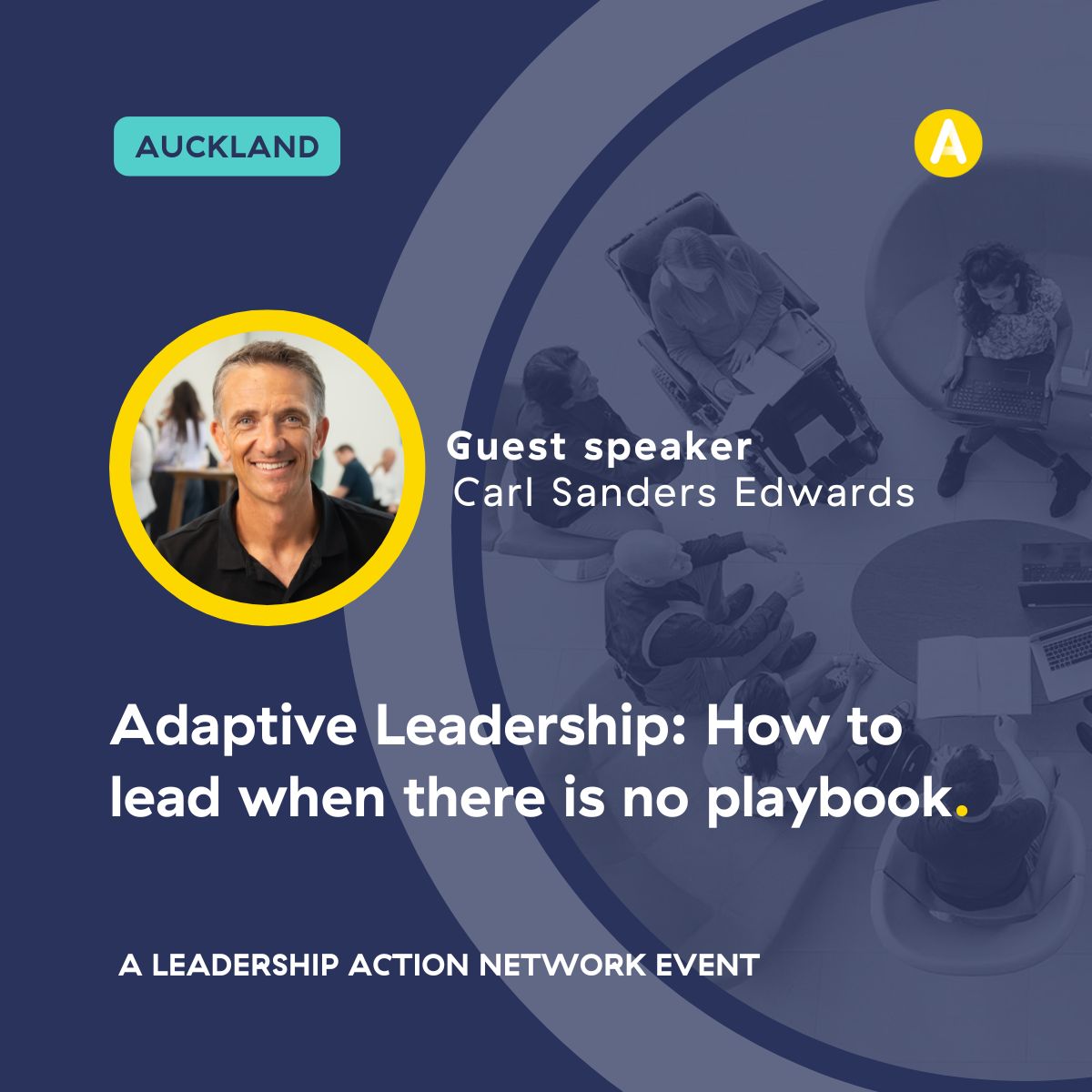 AUCKLAND

A

Guest speaker
Carl Sanders Edwards

Adaptive Leadership: How to lead when there is no playbook.

A LEADERSHIP ACTION NETWORK EVENT